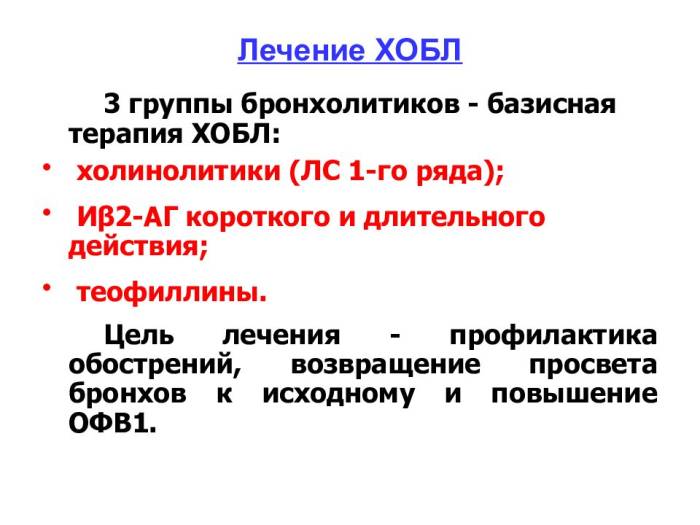 Лечение ХОБЛ

3 группы бронхолитиков - базисная терапия ХОБЛ:

• холинолитики (ЛС 1-го ряда);

• Иβ2-АГ короткого и длительного действия;

• теофиллины.

Цель лечения - профилактика обострений, возвращение просвета бронхов к исходному и повышение ОФВ1.